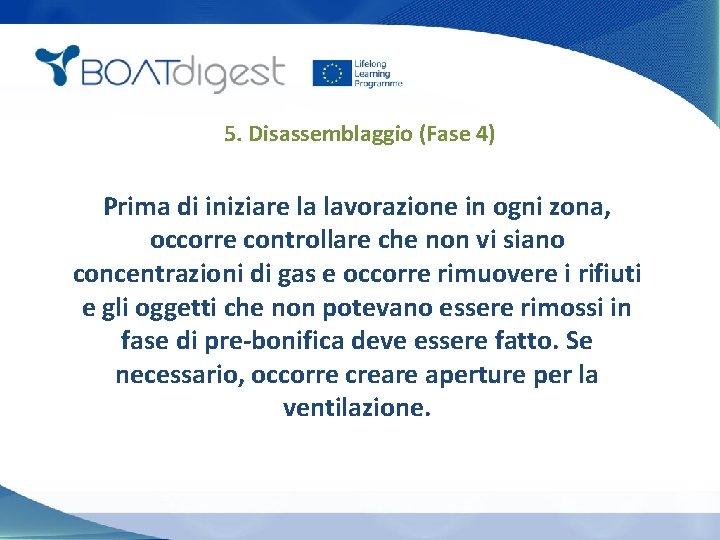 BOATdigest

Lifelong Learning Programme

5. Disassemblaggio (Fase 4)

Prima di iniziare la lavorazione in ogni zona, occorre controllare che non vi siano concentrazioni di gas e occorre rimuovere i rifiuti e gli oggetti che non potevano essere rimossi in fase di pre-bonifica deve essere fatto. Se necessario, occorre creare aperture per la ventilazione.